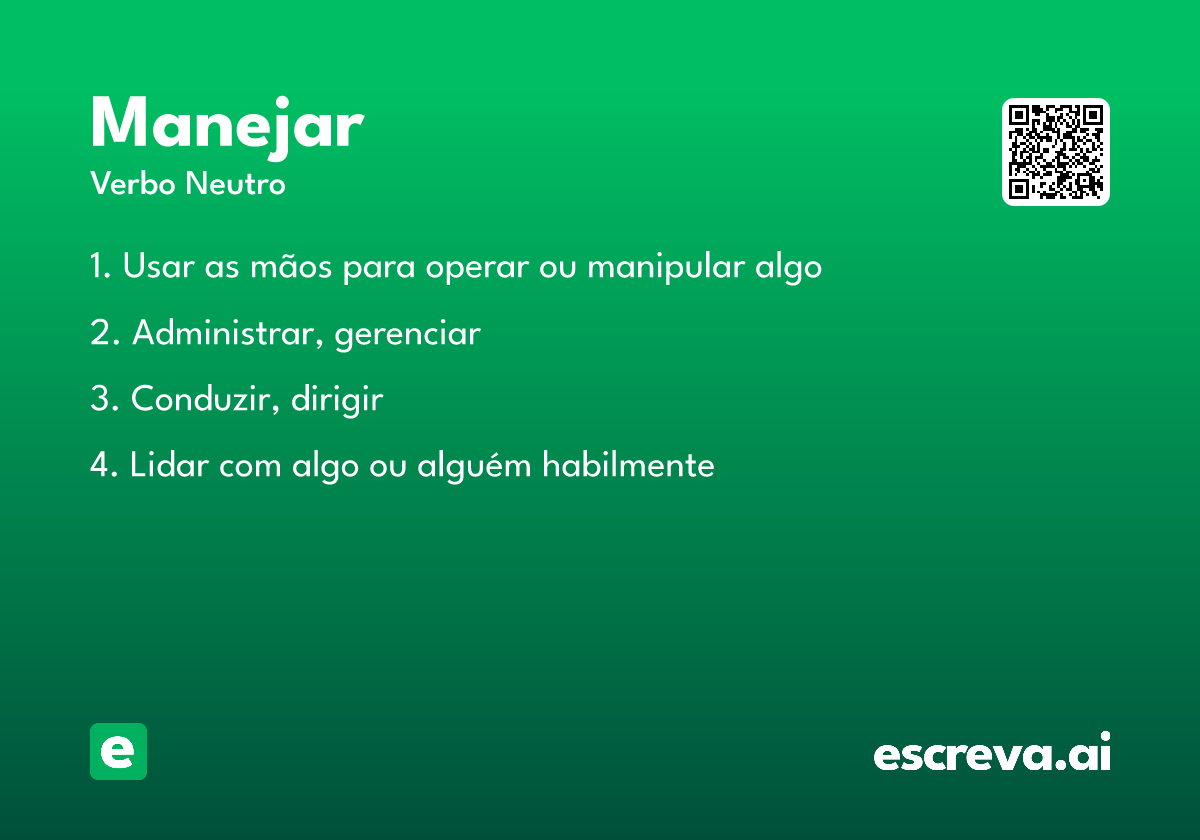 Manejar
Verbo Neutro

1. Usar as mãos para operar ou manipular algo

2. Administrar, gerenciar

3. Conduzir, dirigir

4. Lidar com algo ou alguém habilmente

e

escreva.ai